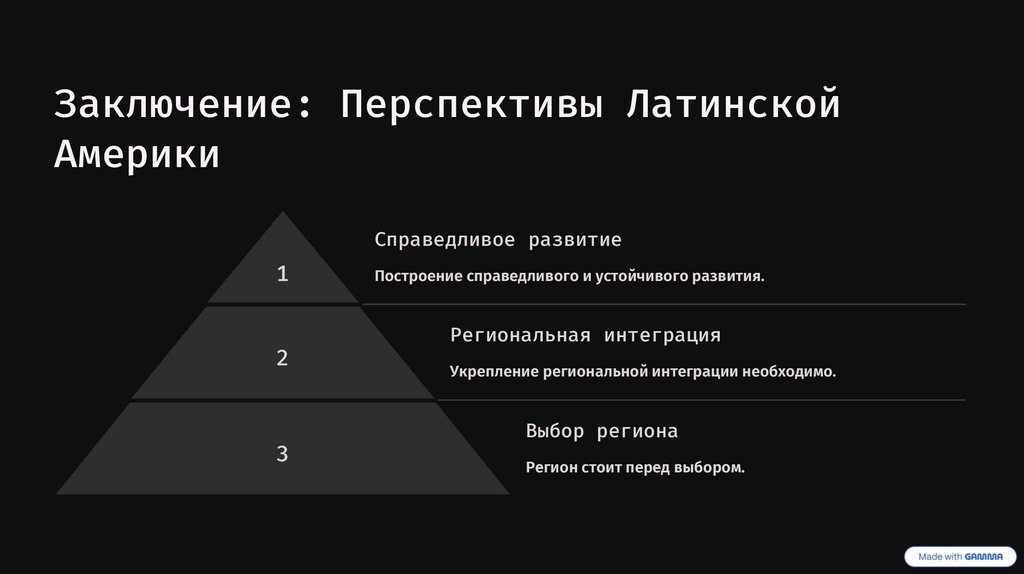 Заключение: Перспективы Латинской Америки

1

Справедливое развитие

Построение справедливого и устойчивого развития.

2

Региональная интеграция

Укрепление региональной интеграции необходимо.

3

Выбор региона

Регион стоит перед выбором.

Made with GAMMA